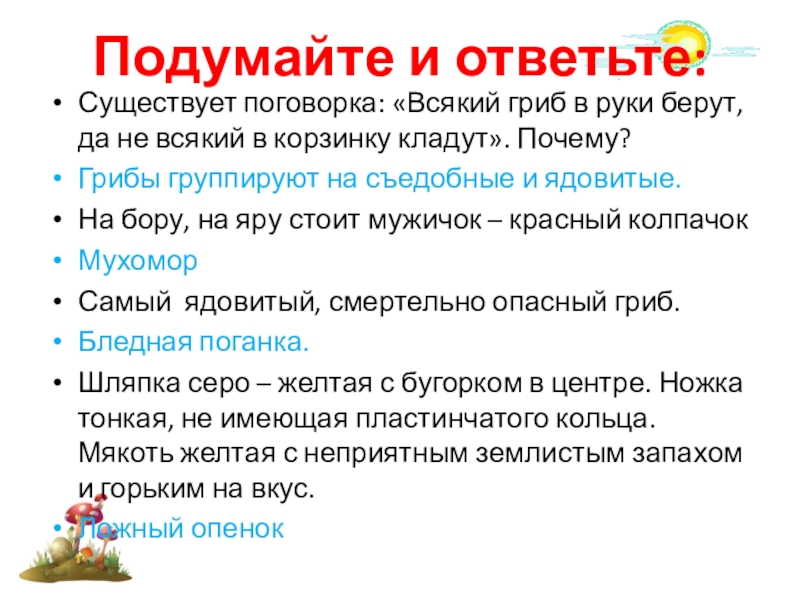 Подумайте и ответьте:

• Существует поговорка: «Всякий гриб в руки берут, да не всякий в корзинку кладут». Почему?
• Грибы группируют на съедобные и ядовитые.
• На бору, на яру стоит мужичок – красный колпачок
• Мухомор
• Самый ядовитый, смертельно опасный гриб.
• Бледная поганка.
• Шляпка серо – желтая с бугорком в центре. Ножка тонкая, не имеющая пластинчатого кольца. Мякоть желтая с неприятным землистым запахом и горьким на вкус.
• Ложный опенок